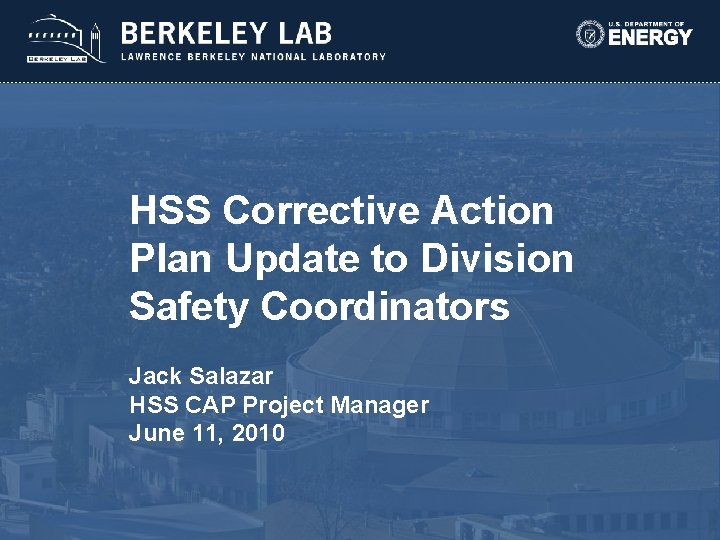 BERKELEY LAB

BERKELEY LAB
LAWRENCE BERKELEY NATIONAL LABORATORY

U.S. DEPARTMENT OF
ENERGY

HSS Corrective Action Plan Update to Division Safety Coordinators

Jack Salazar
HSS CAP Project Manager
June 11, 2010